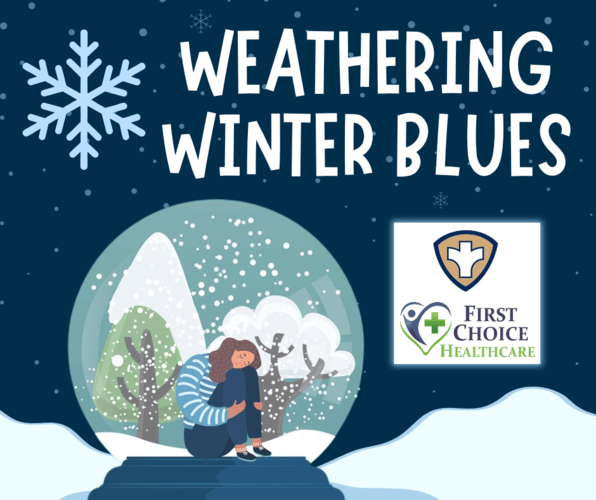 WEATHERING WINTER BLUES

FIRST CHOICE HEALTHCARE